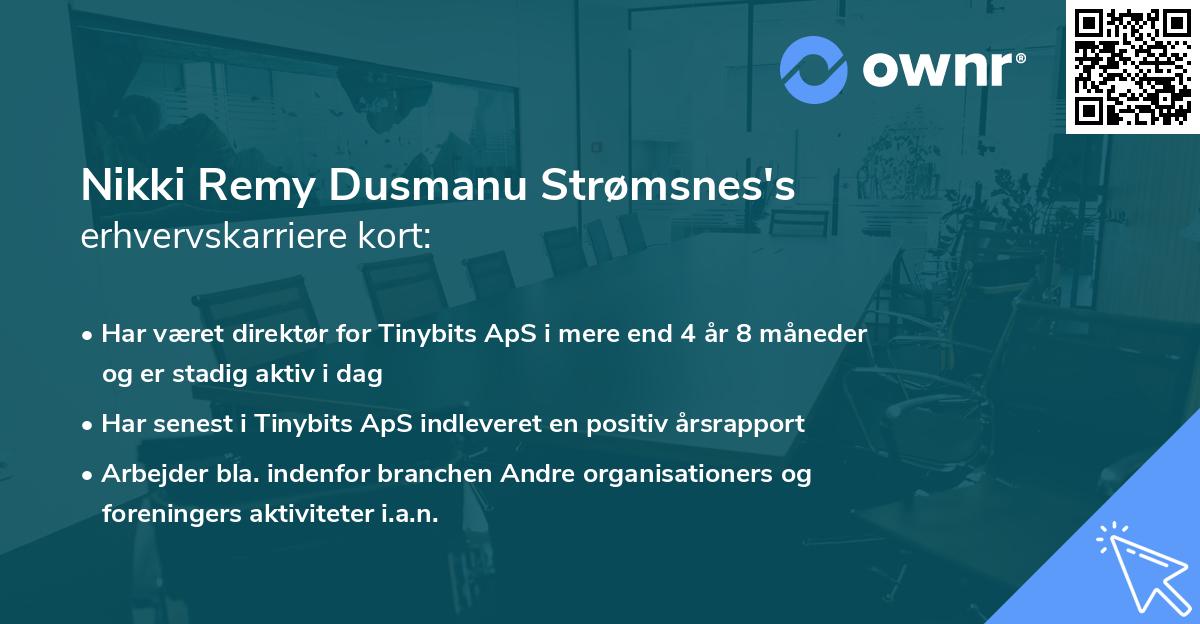 ownr®

Nikki Remy Dusmanu Strømsnes's erhvervskarriere kort:

• Har været direktør for Tinybits ApS i mere end 4 år 8 måneder og er stadig aktiv i dag
• Har senest i Tinybits ApS indleveret en positiv årsrapport
• Arbejder bla. indenfor branchen Andre organisationers og foreningers aktiviteter i.a.n.